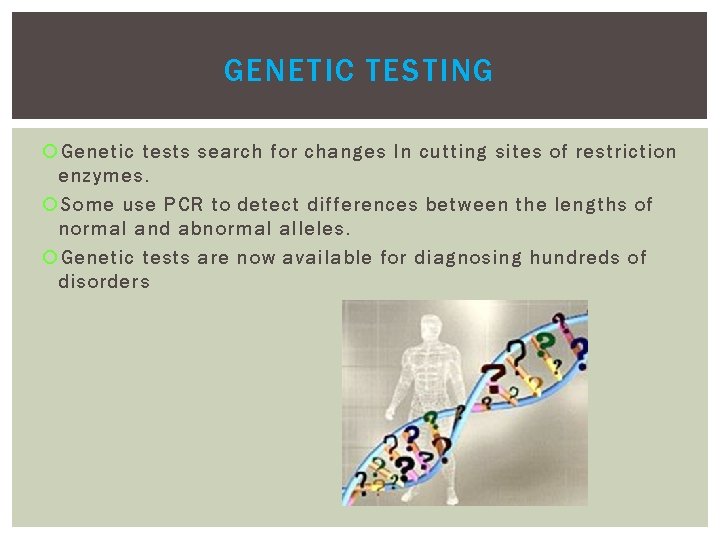 GENETIC TESTING

Genetic tests search for changes In cutting sites of restriction enzymes.

Some use PCR to detect differences between the lengths of normal and abnormal alleles.

Genetic tests are now available for diagnosing hundreds of disorders